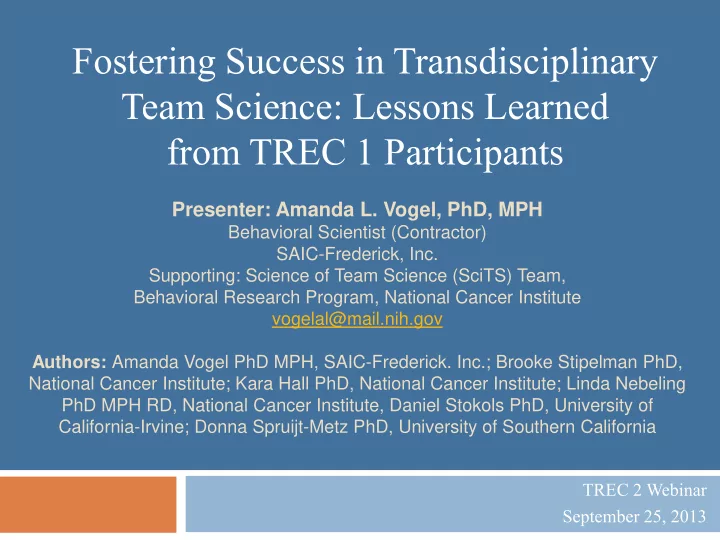 Fostering Success in Transdisciplinary Team Science: Lessons Learned from TREC 1 Participants

Presenter: Amanda L. Vogel, PhD, MPH
Behavioral Scientist (Contractor)
SAIC-Frederick, Inc.
Supporting: Science of Team Science (SciTS) Team, Behavioral Research Program, National Cancer Institute
vogelal@mail.nih.gov

Authors: Amanda Vogel PhD MPH, SAIC-Frederick. Inc.; Brooke Stipelman PhD, National Cancer Institute; Kara Hall PhD, National Cancer Institute; Linda Nebeling PhD MPH RD, National Cancer Institute, Daniel Stokols PhD, University of California-Irvine; Donna Spruijt-Metz PhD, University of Southern California

TREC 2 Webinar
September 25, 2013